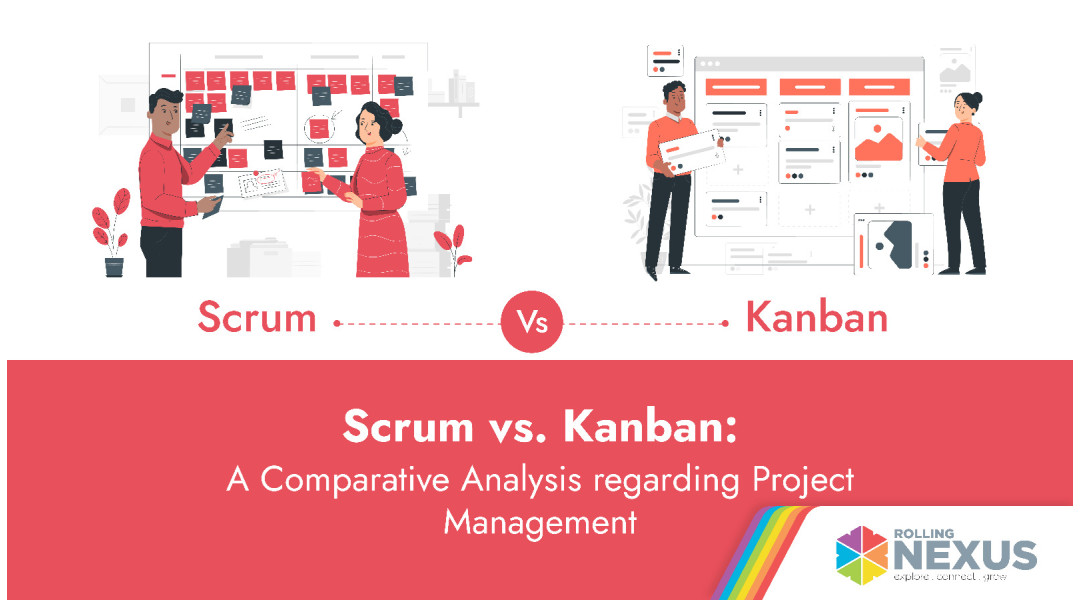 Scrum

Vs

Kanban

Scrum vs. Kanban:

A Comparative Analysis regarding Project Management

ROLLING
NEXUS
explore . connect . grow